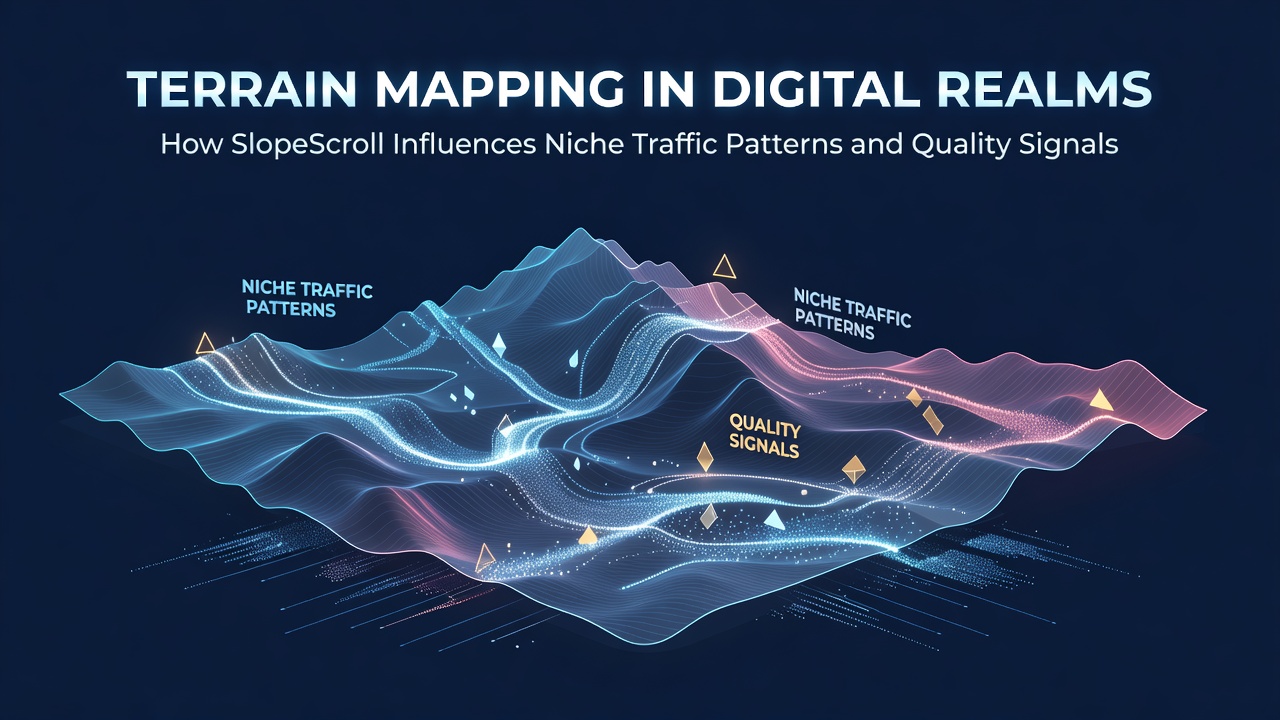 TERRAIN MAPPING IN DIGITAL REALMS

How SlopeScroll Influences Niche Traffic Patterns and Quality Signals

NICHE TRAFFIC PATTERNS

NICHE TRAFFIC PATTERNS

QUALITY SIGNALS